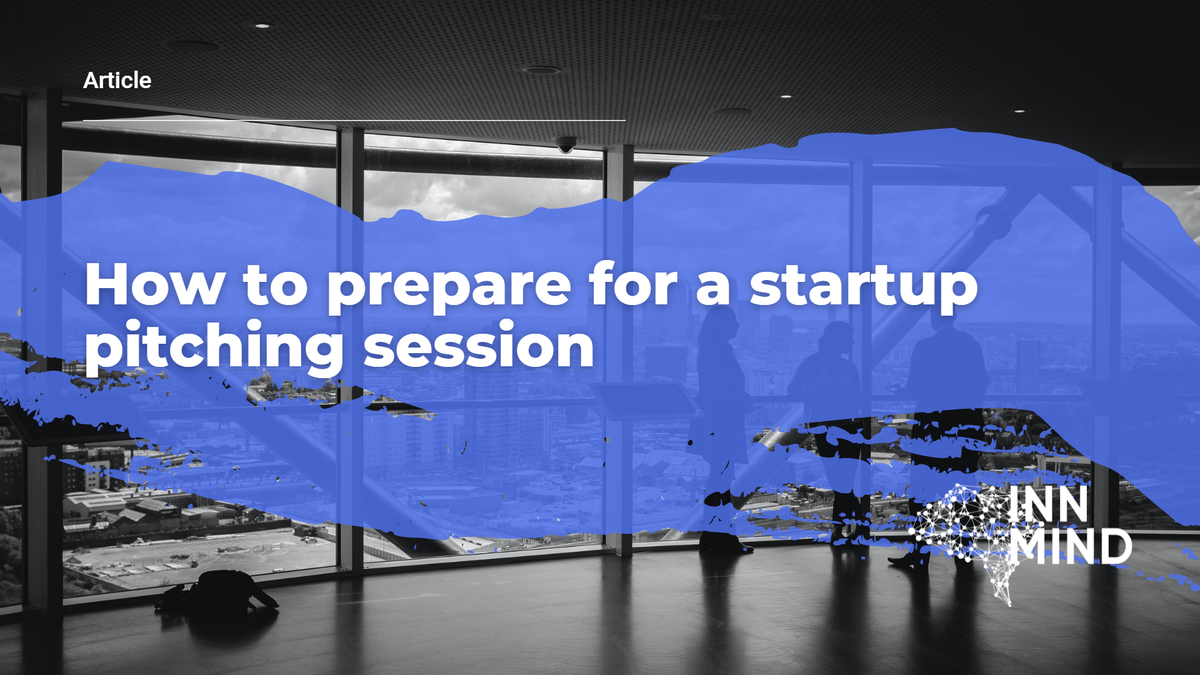 Article

How to prepare for a startup pitching session

INN MIND